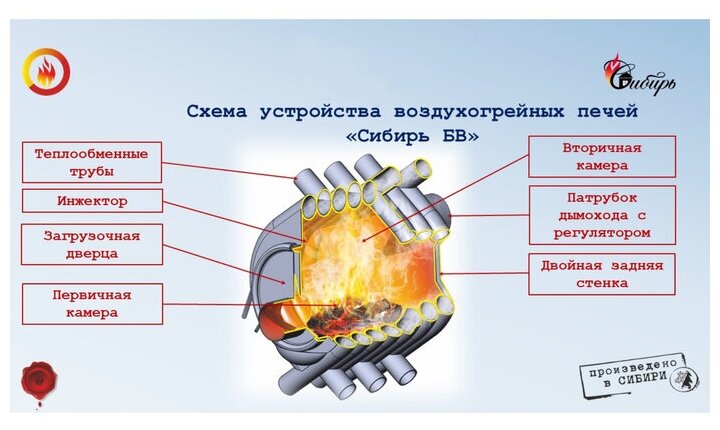 Сибирь

Схема устройства воздухогрейных печей «Сибирь БВ»

Теплообменные трубы

Инжектор

Загрузочная дверца

Первичная камера

Вторичная камера

Патрубок дымохода с регулятором

Двойная задняя стенка

произведено в СИБИРИ